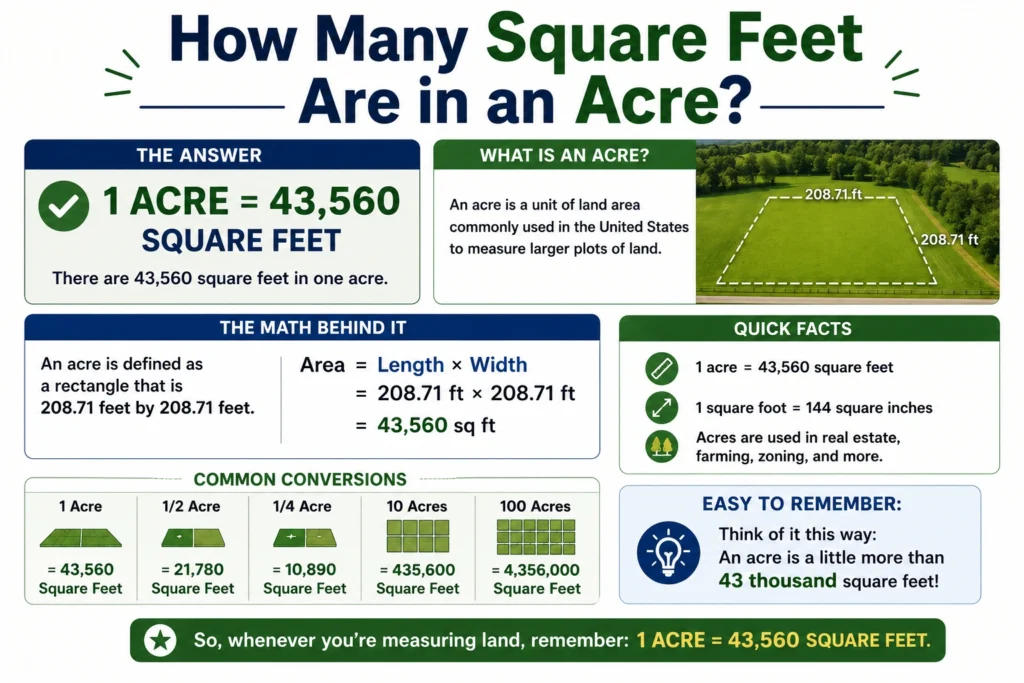 How Many Square Feet Are in an Acre?

THE ANSWER

1 ACRE = 43,560 SQUARE FEET

There are 43,560 square feet in one acre.

WHAT IS AN ACRE?

An acre is a unit of land area commonly used in the United States to measure larger plots of land.

208.71 ft

208.71 ft

THE MATH BEHIND IT

An acre is defined as a rectangle that is 208.71 feet by 208.71 feet.

Area = Length × Width
= 208.71 ft × 208.71 ft
= 43,560 sq ft

QUICK FACTS

1 acre = 43,560 square feet

1 square foot = 144 square inches

Acres are used in real estate, farming, zoning, and more.

COMMON CONVERSIONS

| 1 Acre | 1/2 Acre | 1/4 Acre | 10 Acres | 100 Acres |
|---|---|---|---|---|
| = 43,560 Square Feet | = 21,780 Square Feet | = 10,890 Square Feet | = 435,600 Square Feet | = 4,356,000 Square Feet |

EASY TO REMEMBER:

Think of it this way: An acre is a little more than 43 thousand square feet!

So, whenever you're measuring land, remember: 1 ACRE = 43,560 SQUARE FEET.